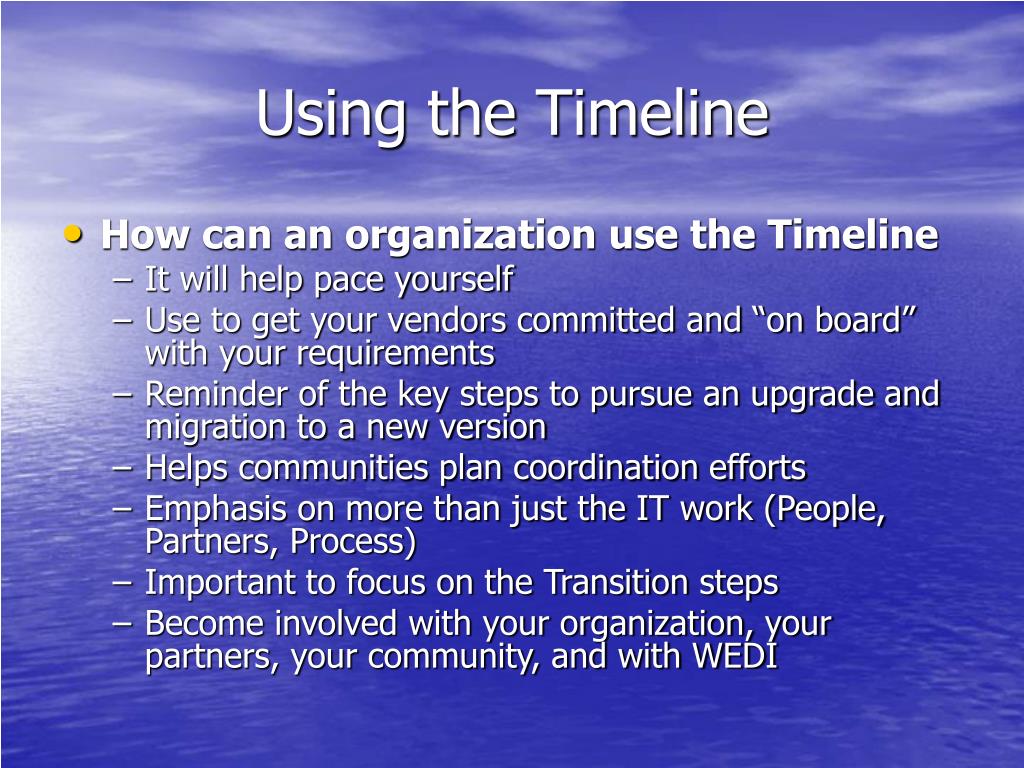 Using the Timeline

• How can an organization use the Timeline
– It will help pace yourself
– Use to get your vendors committed and “on board” with your requirements
– Reminder of the key steps to pursue an upgrade and migration to a new version
– Helps communities plan coordination efforts
– Emphasis on more than just the IT work (People, Partners, Process)
– Important to focus on the Transition steps
– Become involved with your organization, your partners, your community, and with WEDI